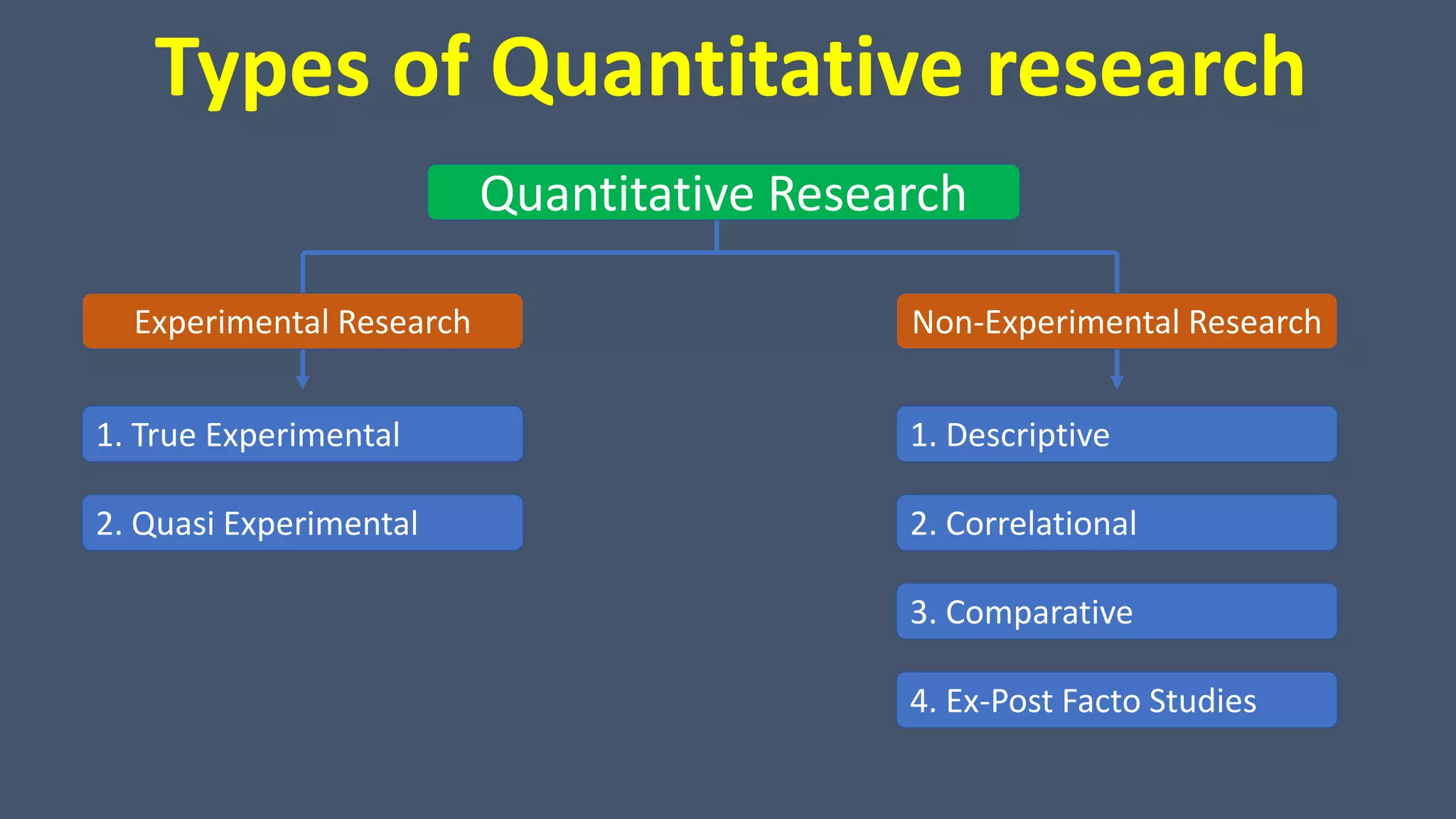 Types of Quantitative research

Quantitative Research

Experimental Research

1. True Experimental

2. Quasi Experimental

Non-Experimental Research

1. Descriptive

2. Correlational

3. Comparative

4. Ex-Post Facto Studies